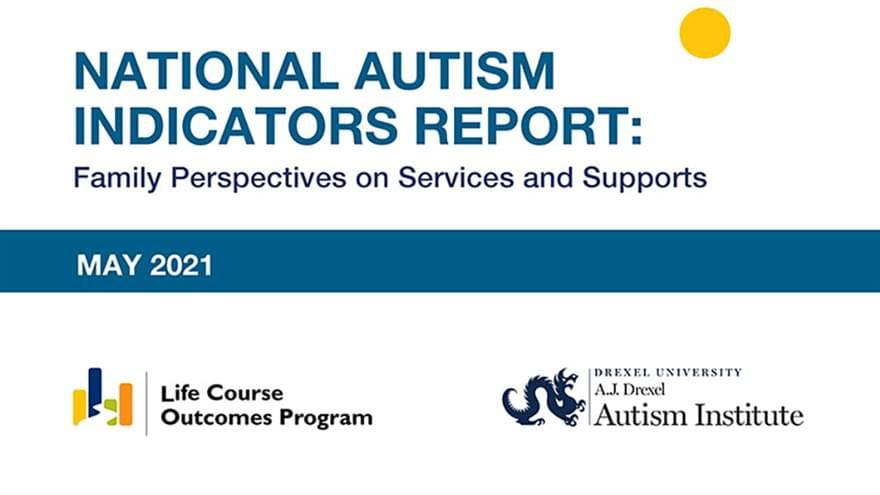 NATIONAL AUTISM INDICATORS REPORT:
Family Perspectives on Services and Supports

MAY 2021

Life Course Outcomes Program

DREXEL UNIVERSITY
A.J. Drexel
Autism Institute